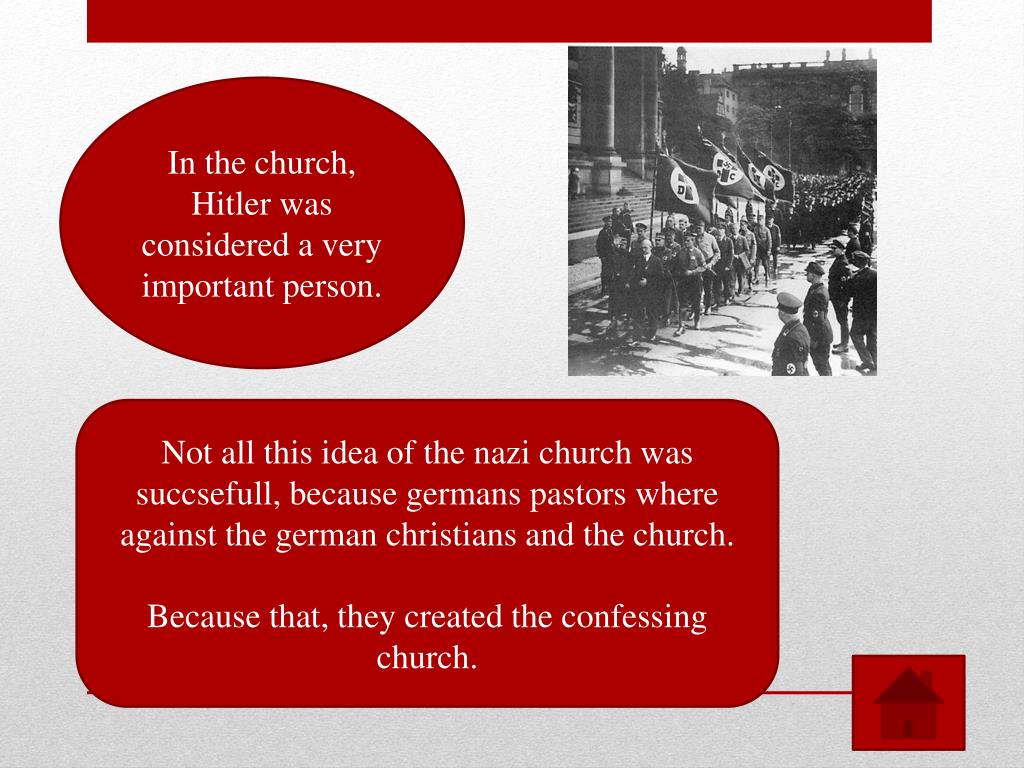 In the church, Hitler was considered a very important person.

Not all this idea of the nazi church was succsefull, because germans pastors where against the german christians and the church.

Because that, they created the confessing church.